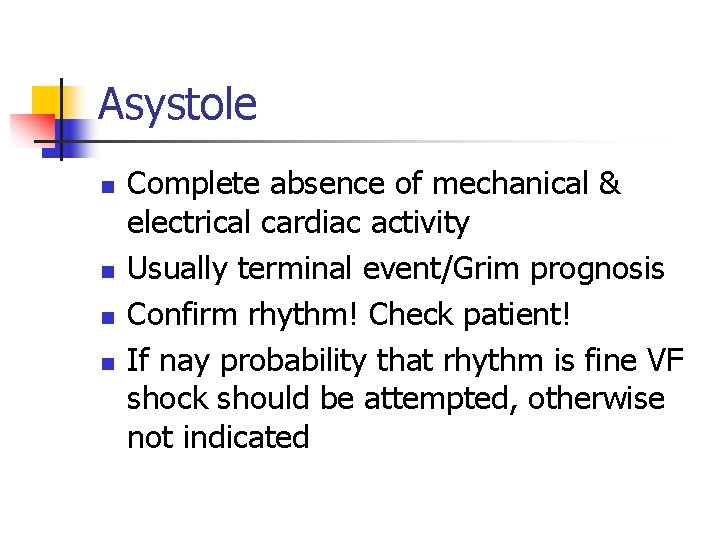 Asystole

- Complete absence of mechanical & electrical cardiac activity
- Usually terminal event/Grim prognosis
- Confirm rhythm! Check patient!
- If nay probability that rhythm is fine VF shock should be attempted, otherwise not indicated